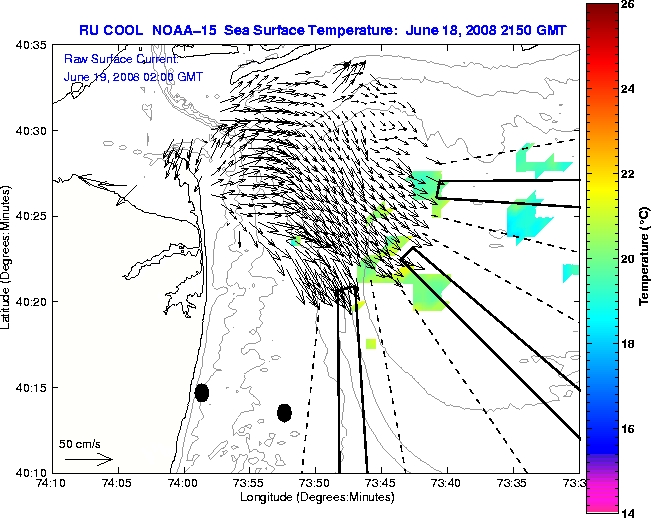 RU COOL NOAA-15 Sea Surface Temperature: June 18, 2008 2150 GMT

Raw Surface Current:
June 19, 2008 02:00 GMT

40:35
40:30
40:25
40:20
40:15
40:10

Latitude (Degrees:Minutes)

50 cm/s

74:10 74:05 74:00 73:55 73:50 73:45 73:40 73:35 73:3

Longitude (Degrees:Minutes)

26
24
22
20
18
16
14

Temperature (°C)